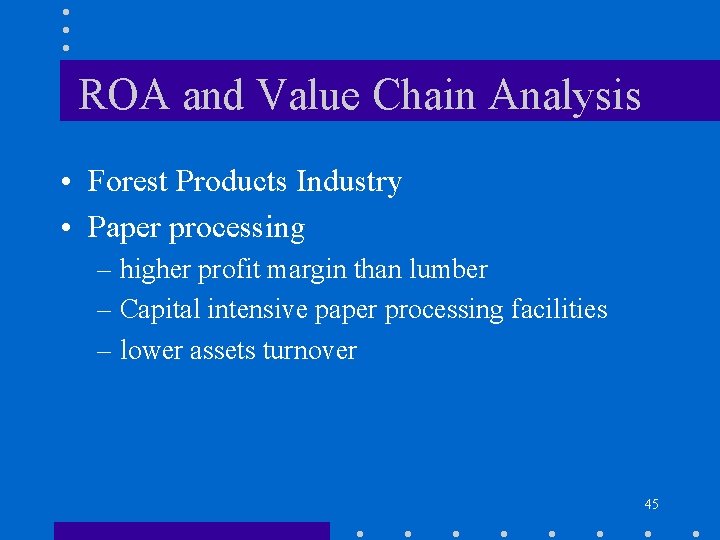 ROA and Value Chain Analysis

• Forest Products Industry
• Paper processing
– higher profit margin than lumber
– Capital intensive paper processing facilities
– lower assets turnover

45